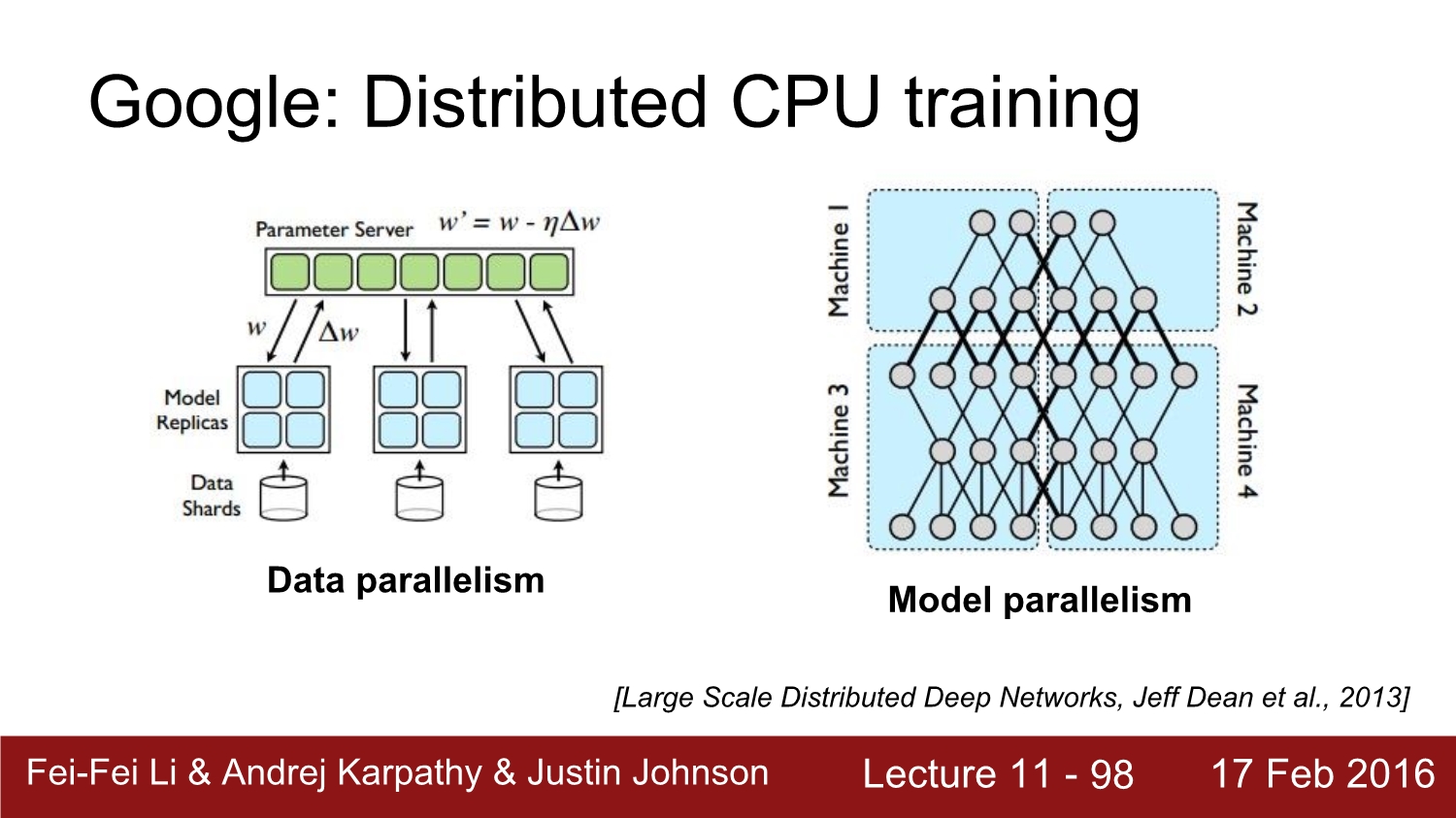 Google: Distributed CPU training

Parameter Server $w' = w - \eta\Delta w$

$w$ $\Delta w$

Model Replicas

Data Shards

Data parallelism

Machine 1

Machine 2

Machine 3

Machine 4

Model parallelism

[Large Scale Distributed Deep Networks, Jeff Dean et al., 2013]

Fei-Fei Li & Andrej Karpathy & Justin Johnson Lecture 11 - 98 17 Feb 2016